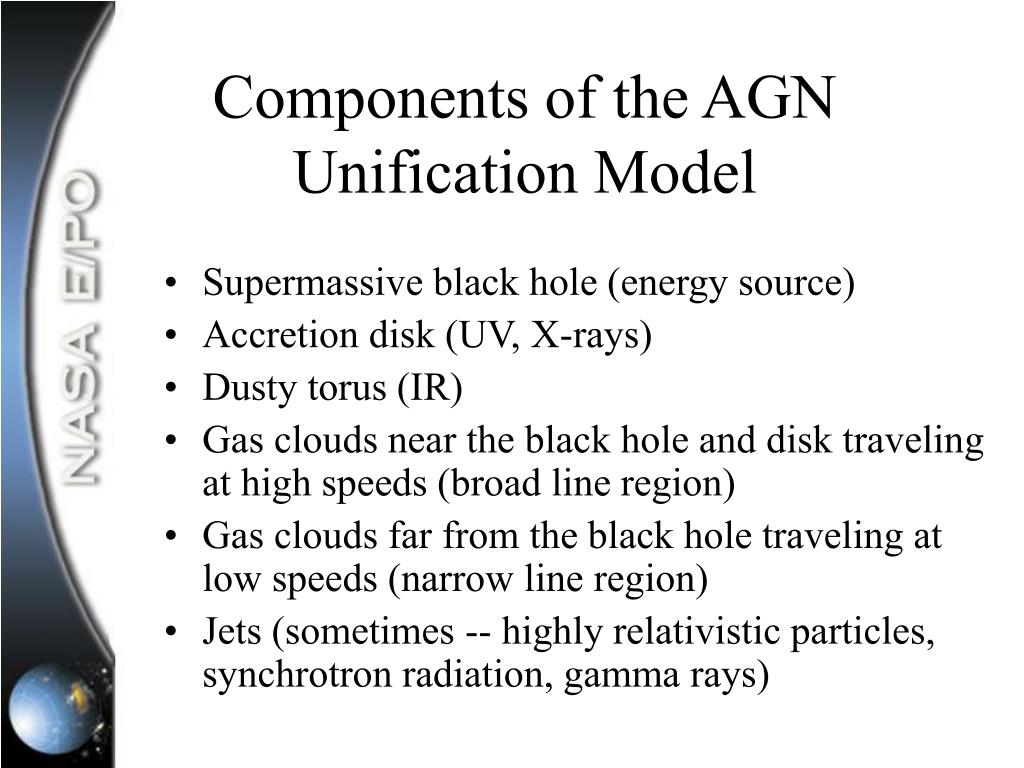 NASA E/PO

Components of the AGN Unification Model

• Supermassive black hole (energy source)
• Accretion disk (UV, X-rays)
• Dusty torus (IR)
• Gas clouds near the black hole and disk traveling at high speeds (broad line region)
• Gas clouds far from the black hole traveling at low speeds (narrow line region)
• Jets (sometimes -- highly relativistic particles, synchrotron radiation, gamma rays)